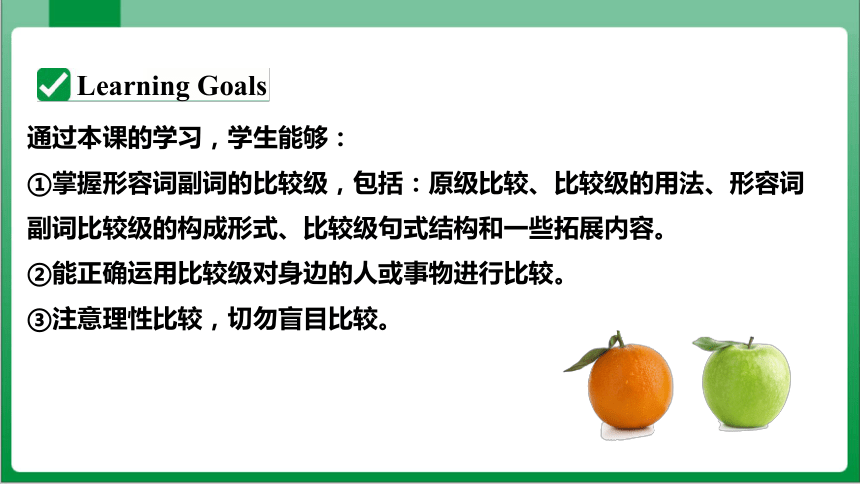 Learning Goals

通过本课的学习，学生能够：

①掌握形容词副词的比较级，包括：原级比较、比较级的用法、形容词副词比较级的构成形式、比较级句式结构和一些拓展内容。

②能正确运用比较级对身边的人或事物进行比较。

③注意理性比较，切勿盲目比较。